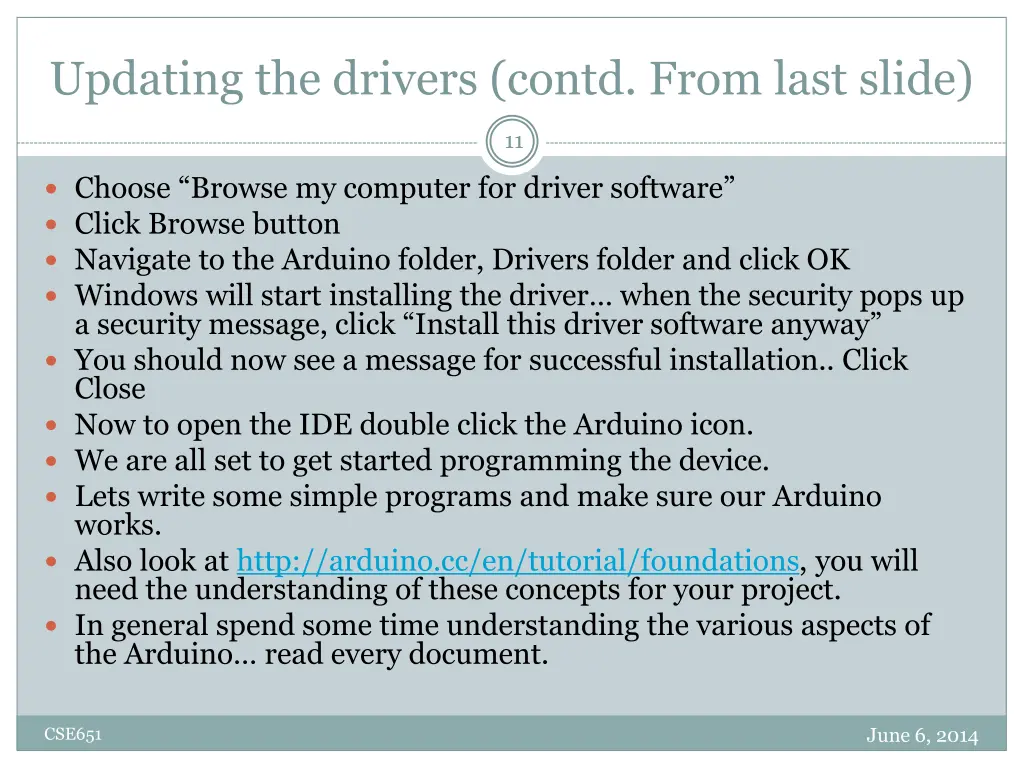 Updating the drivers (contd. From last slide)

11

- Choose “Browse my computer for driver software”
- Click Browse button
- Navigate to the Arduino folder, Drivers folder and click OK
- Windows will start installing the driver… when the security pops up a security message, click “Install this driver software anyway”
- You should now see a message for successful installation.. Click Close
- Now to open the IDE double click the Arduino icon.
- We are all set to get started programming the device.
- Lets write some simple programs and make sure our Arduino works.
- Also look at http://arduino.cc/en/tutorial/foundations, you will need the understanding of these concepts for your project.
- In general spend some time understanding the various aspects of the Arduino… read every document.

CSE651

June 6, 2014